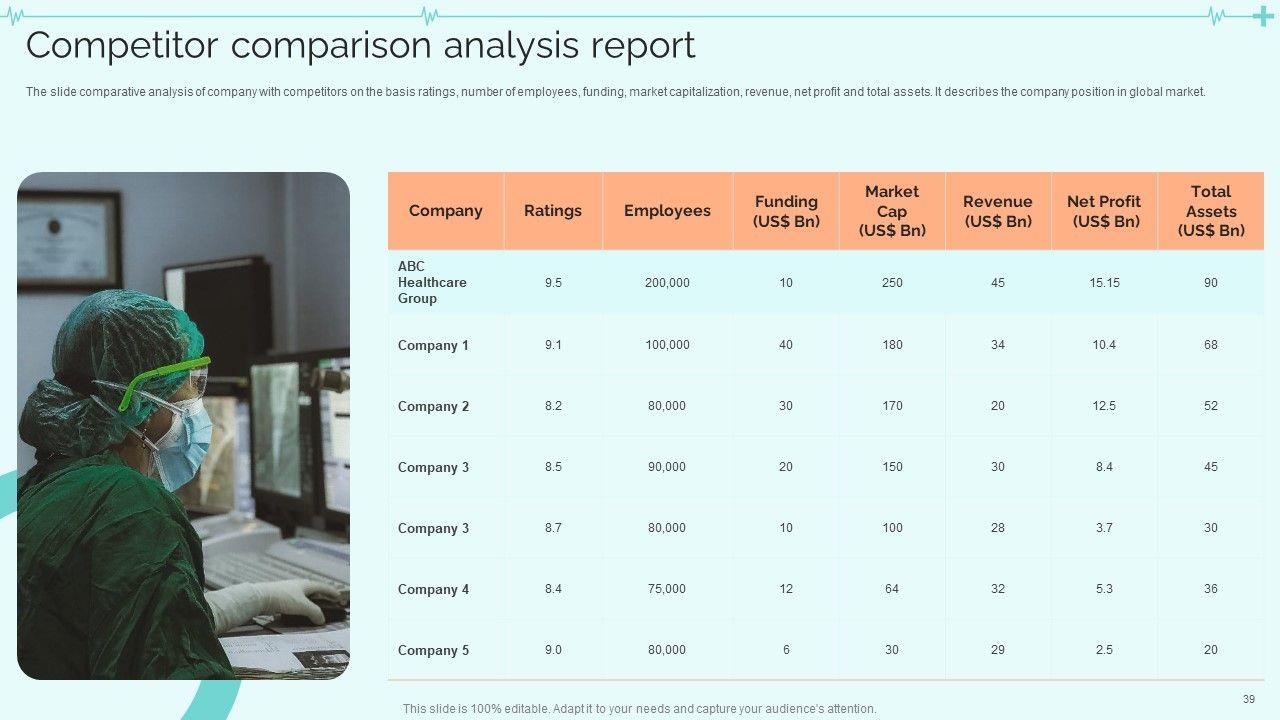 Competitor comparison analysis report

The slide comparative analysis of company with competitors on the basis ratings, number of employees, funding, market capitalization, revenue, net profit and total assets. It describes the company position in global market.

| Company | Ratings | Employees | Funding (US$ Bn) | Market Cap (US$ Bn) | Revenue (US$ Bn) | Net Profit (US$ Bn) | Total Assets (US$ Bn) |
|---|---|---|---|---|---|---|---|
| ABC Healthcare Group | 9.5 | 200,000 | 10 | 250 | 45 | 15.15 | 90 |
| Company 1 | 9.1 | 100,000 | 40 | 180 | 34 | 10.4 | 68 |
| Company 2 | 8.2 | 80,000 | 30 | 170 | 20 | 12.5 | 52 |
| Company 3 | 8.5 | 90,000 | 20 | 150 | 30 | 8.4 | 45 |
| Company 3 | 8.7 | 80,000 | 10 | 100 | 28 | 3.7 | 30 |
| Company 4 | 8.4 | 75,000 | 12 | 64 | 32 | 5.3 | 36 |
| Company 5 | 9.0 | 80,000 | 6 | 30 | 29 | 2.5 | 20 |

This slide is 100% editable. Adapt it to your needs and capture your audience's attention.

39